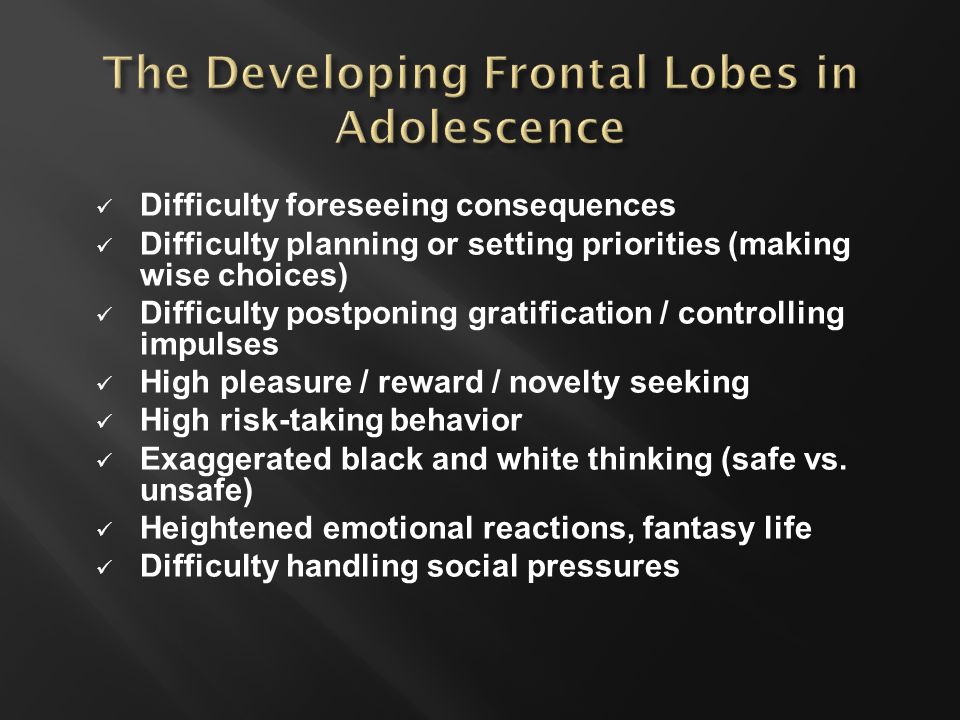 The Developing Frontal Lobes in Adolescence

✓ Difficulty foreseeing consequences
✓ Difficulty planning or setting priorities (making wise choices)
✓ Difficulty postponing gratification / controlling impulses
✓ High pleasure / reward / novelty seeking
✓ High risk-taking behavior
✓ Exaggerated black and white thinking (safe vs. unsafe)
✓ Heightened emotional reactions, fantasy life
✓ Difficulty handling social pressures